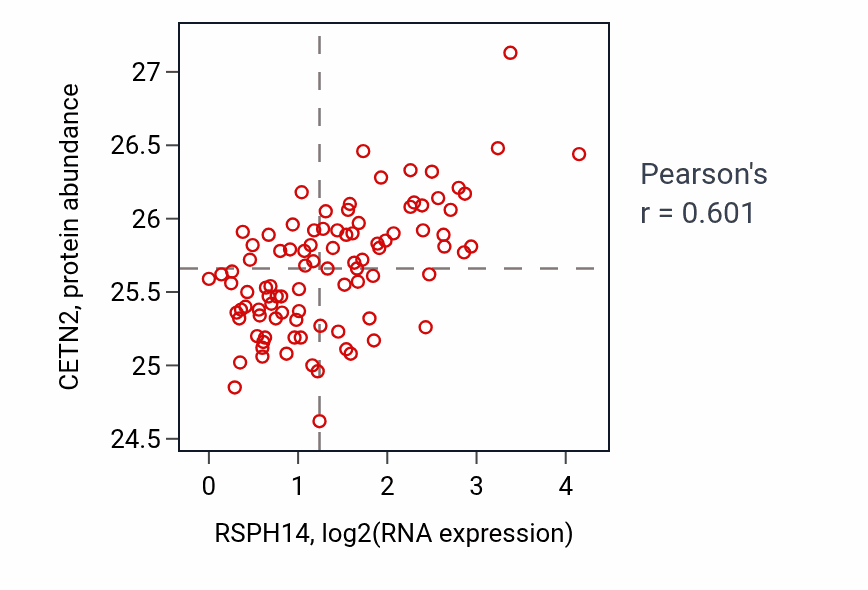 CETN2, protein abundance

27
26.5
26
25.5
25
24.5

0
1
2
3
4

RSPH14, log2(RNA expression)

Pearson's
r = 0.601